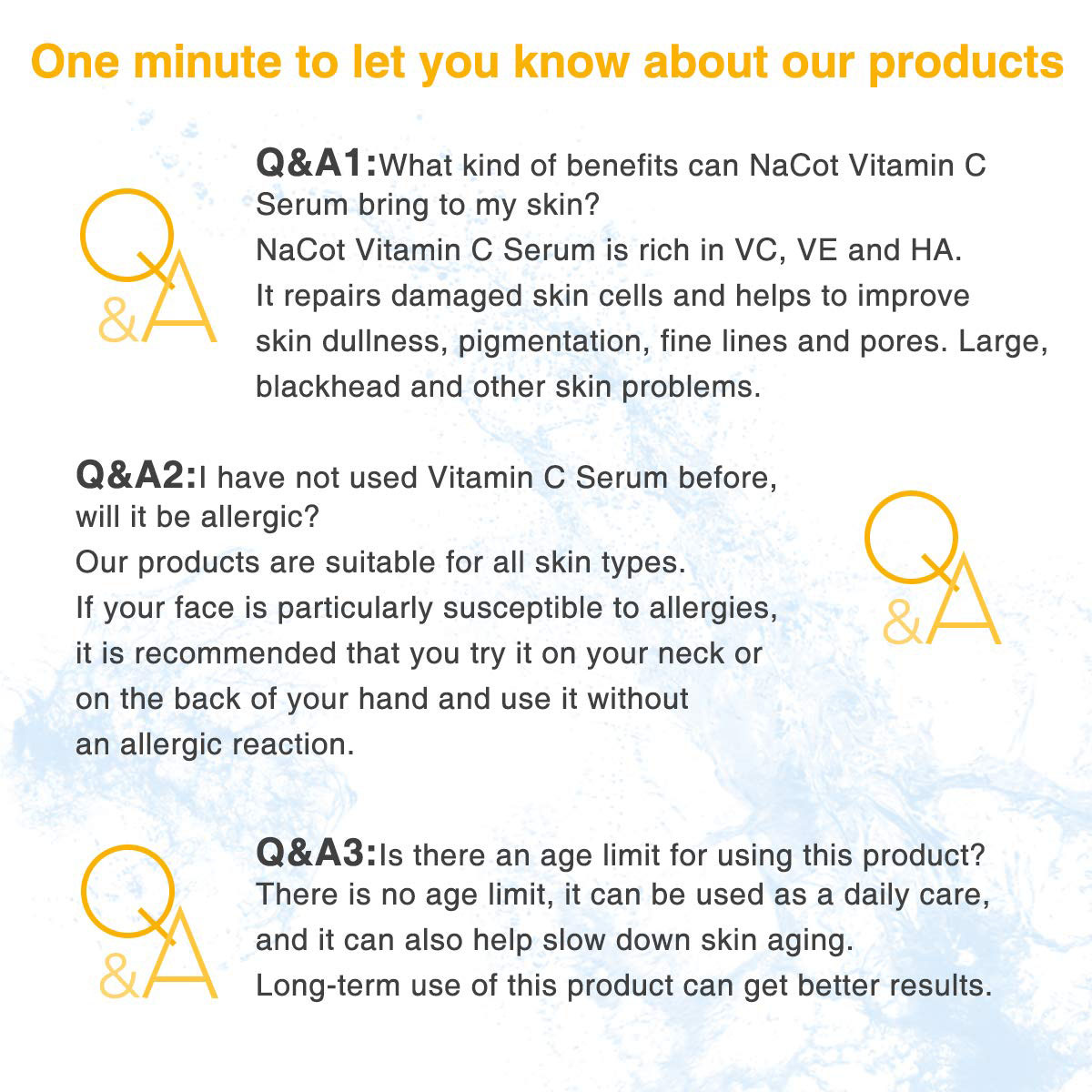 One minute to let you know about our products

Q&A

Q&A1:What kind of benefits can NaCot Vitamin C Serum bring to my skin?
NaCot Vitamin C Serum is rich in VC, VE and HA. It repairs damaged skin cells and helps to improve skin dullness, pigmentation, fine lines and pores. Large, blackhead and other skin problems.

Q&A2:I have not used Vitamin C Serum before, will it be allergic?
Our products are suitable for all skin types. If your face is particularly susceptible to allergies, it is recommended that you try it on your neck or on the back of your hand and use it without an allergic reaction.

Q&A

Q&A

Q&A3:Is there an age limit for using this product?
There is no age limit, it can be used as a daily care, and it can also help slow down skin aging. Long-term use of this product can get better results.